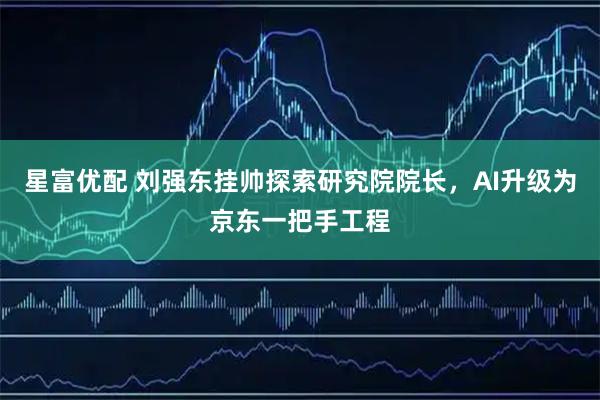 星富优配 刘强东挂帅探索研究院院长，AI升级为京东一把手工程